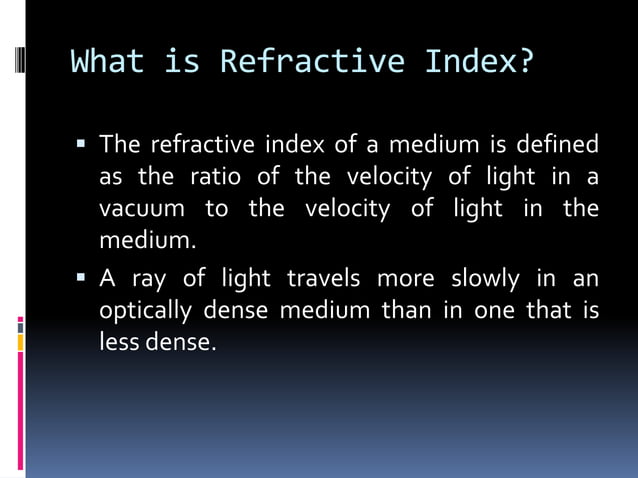 What is Refractive Index?

▪ The refractive index of a medium is defined as the ratio of the velocity of light in a vacuum to the velocity of light in the medium.

▪ A ray of light travels more slowly in an optically dense medium than in one that is less dense.